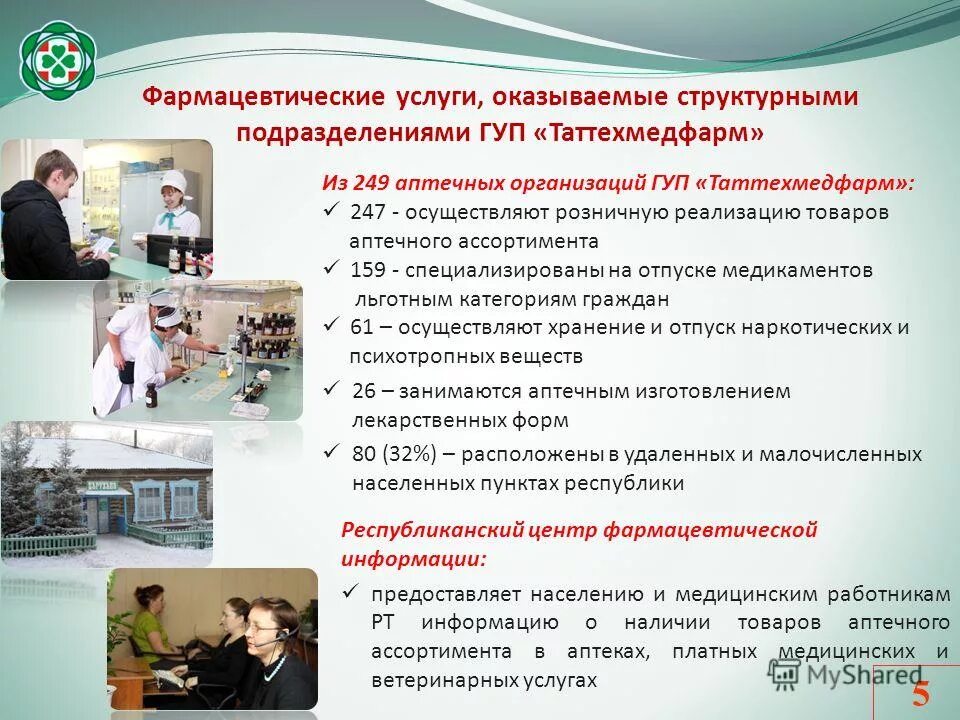 Фармацевтические услуги, оказываемые структурными подразделениями ГУП «Таттехмедфарм»

Из 249 аптечных организаций ГУП «Таттехмедфарм»:

✓ 247 - осуществляют розничную реализацию товаров аптечного ассортимента

✓ 159 - специализированы на отпуске медикаментов льготным категориям граждан

✓ 61 – осуществляют хранение и отпуск наркотических и психотропных веществ

✓ 26 – занимаются аптечным изготовлением лекарственных форм

✓ 80 (32%) – расположены в удаленных и малочисленных населенных пунктах республики

Республиканский центр фармацевтической информации:

✓ предоставляет населению и медицинским работникам РТ информацию о наличии товаров аптечного ассортимента в аптеках, платных медицинских и ветеринарных услугах

MyShared

5